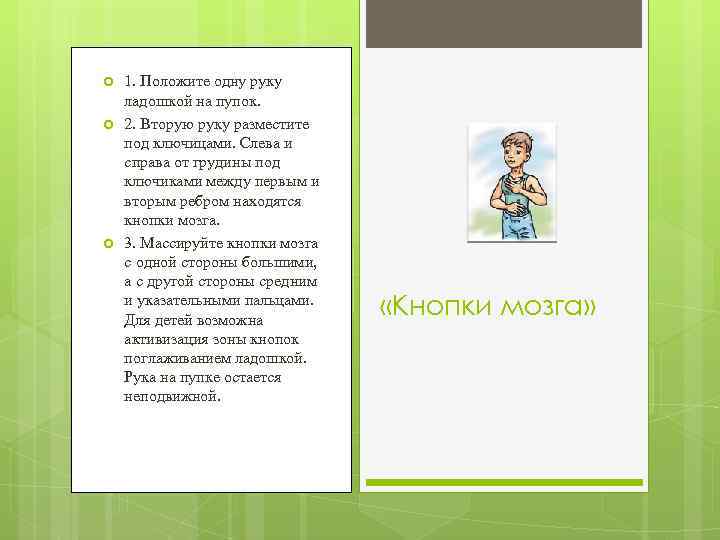 1. Положите одну руку ладошкой на пупок.

2. Вторую руку разместите под ключицами. Слева и справа от грудины под ключиками между первым и вторым ребром находятся кнопки мозга.

3. Массируйте кнопки мозга с одной стороны большими, а с другой стороны средним и указательными пальцами. Для детей возможна активизация зоны кнопок поглаживанием ладошкой. Рука на пупке остается неподвижной.

«Кнопки мозга»